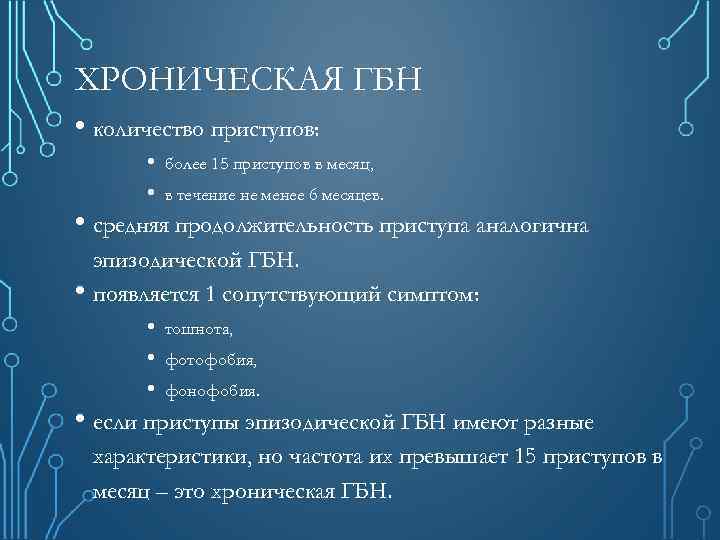 ХРОНИЧЕСКАЯ ГБН

• количество приступов:
  • более 15 приступов в месяц,
  • в течение не менее 6 месяцев.
• средняя продолжительность приступа аналогична эпизодической ГБН.
• появляется 1 сопутствующий симптом:
  • тошнота,
  • фотофобия,
  • фонофобия.
• если приступы эпизодической ГБН имеют разные характеристики, но частота их превышает 15 приступов в месяц – это хроническая ГБН.